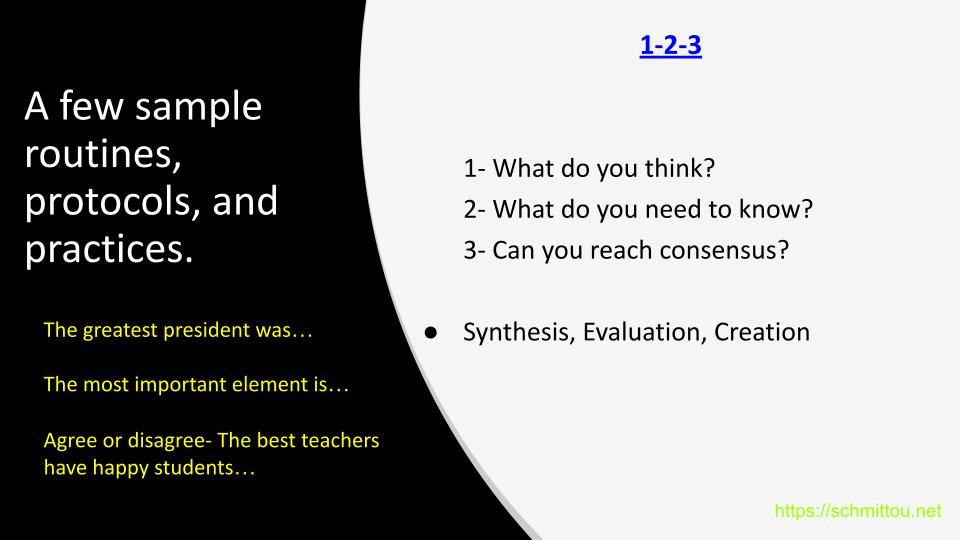 A few sample routines, protocols, and practices.

The greatest president was…

The most important element is…

Agree or disagree- The best teachers have happy students…

1-2-3

1- What do you think?
2- What do you need to know?
3- Can you reach consensus?

● Synthesis, Evaluation, Creation

https://schmittou.net